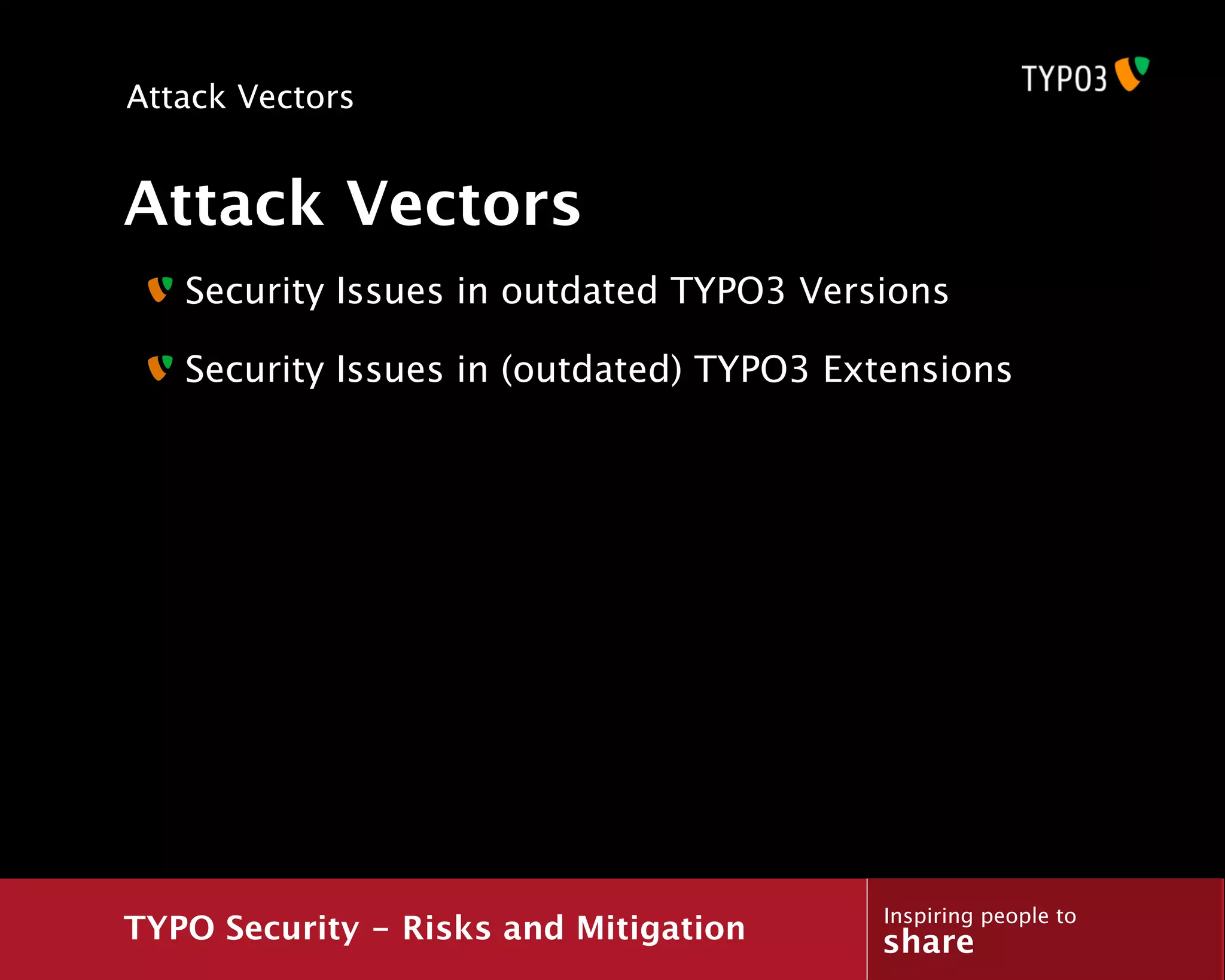 Attack Vectors

TYPO3

Attack Vectors

Security Issues in outdated TYPO3 Versions

Security Issues in (outdated) TYPO3 Extensions

TYPO Security – Risks and Mitigation

Inspiring people to
share